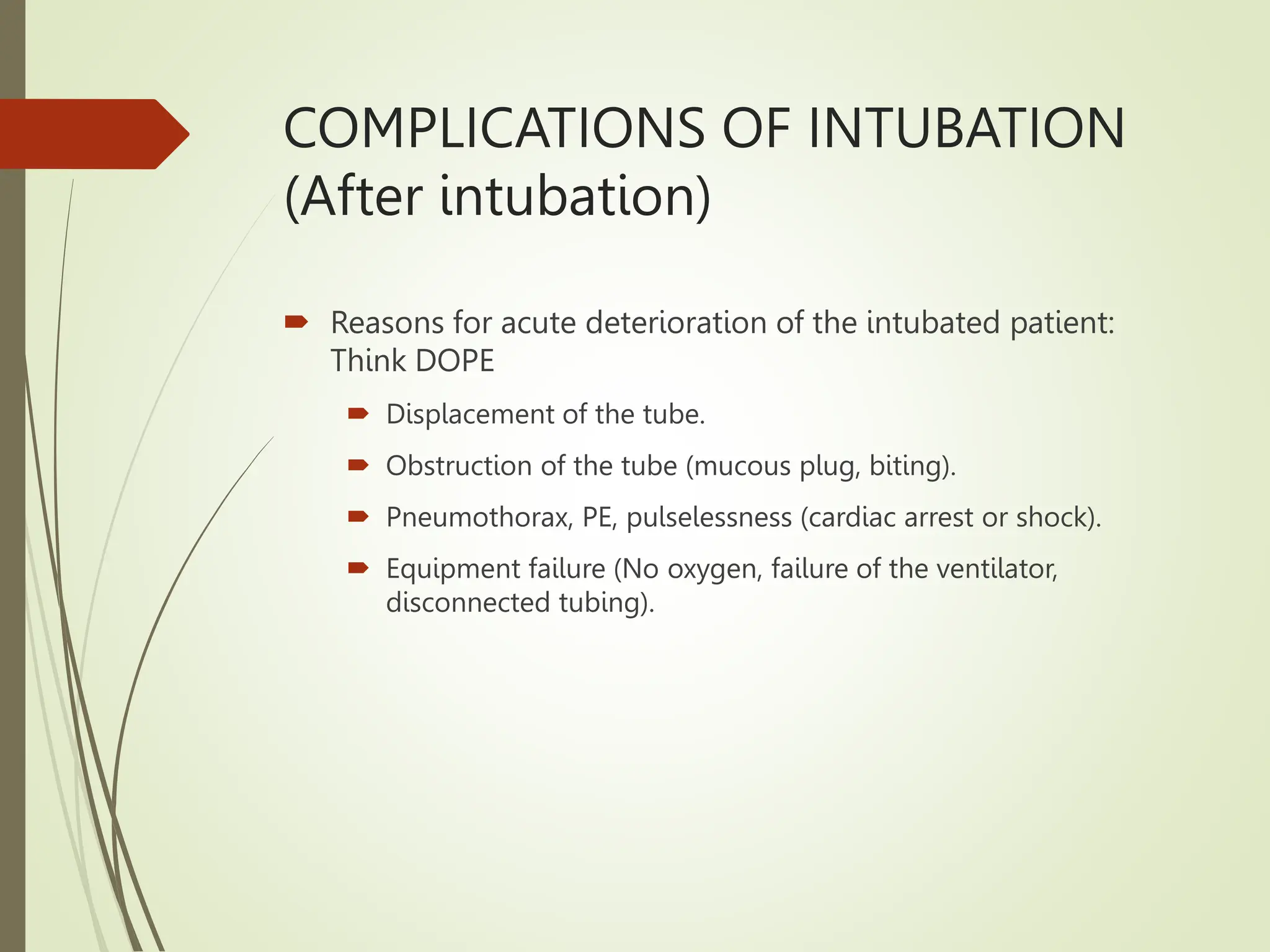 COMPLICATIONS OF INTUBATION (After intubation)

Reasons for acute deterioration of the intubated patient: Think DOPE

Displacement of the tube.

Obstruction of the tube (mucous plug, biting).

Pneumothorax, PE, pulselessness (cardiac arrest or shock).

Equipment failure (No oxygen, failure of the ventilator, disconnected tubing).